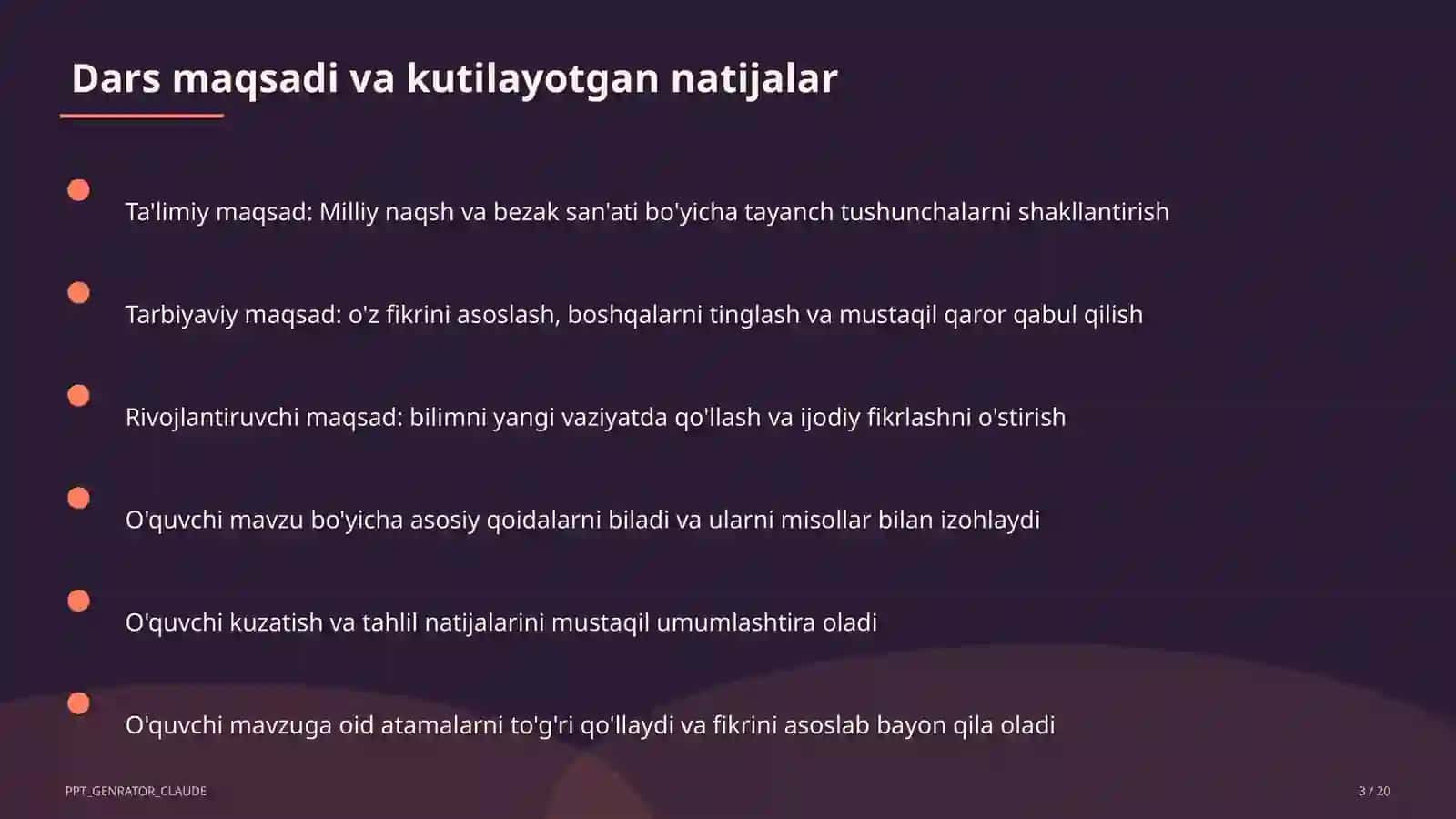 Dars maqsadi va kutilayotgan natijalar

Ta'limiy maqsad: Milliy naqsh va bezak san'ati bo'yicha tayanch tushunchalarni shakllantirish

Tarbiyaviy maqsad: o'z fikrini asoslash, boshqalarni tinglash va mustaqil qaror qabul qilish

Rivojlantiruvchi maqsad: bilimni yangi vaziyatda qo'llash va ijodiy fikrlashni o'stirish

O'quvchi mavzu bo'yicha asosiy qoidalarni biladi va ularni misollar bilan izohlaydi

O'quvchi kuzatish va tahlil natijalarini mustaqil umumlashtira oladi

O'quvchi mavzuga oid atamalarni to'g'ri qo'llaydi va fikrini asoslab bayon qila oladi

PPT_GENRATOR_CLAUDE

3 / 20